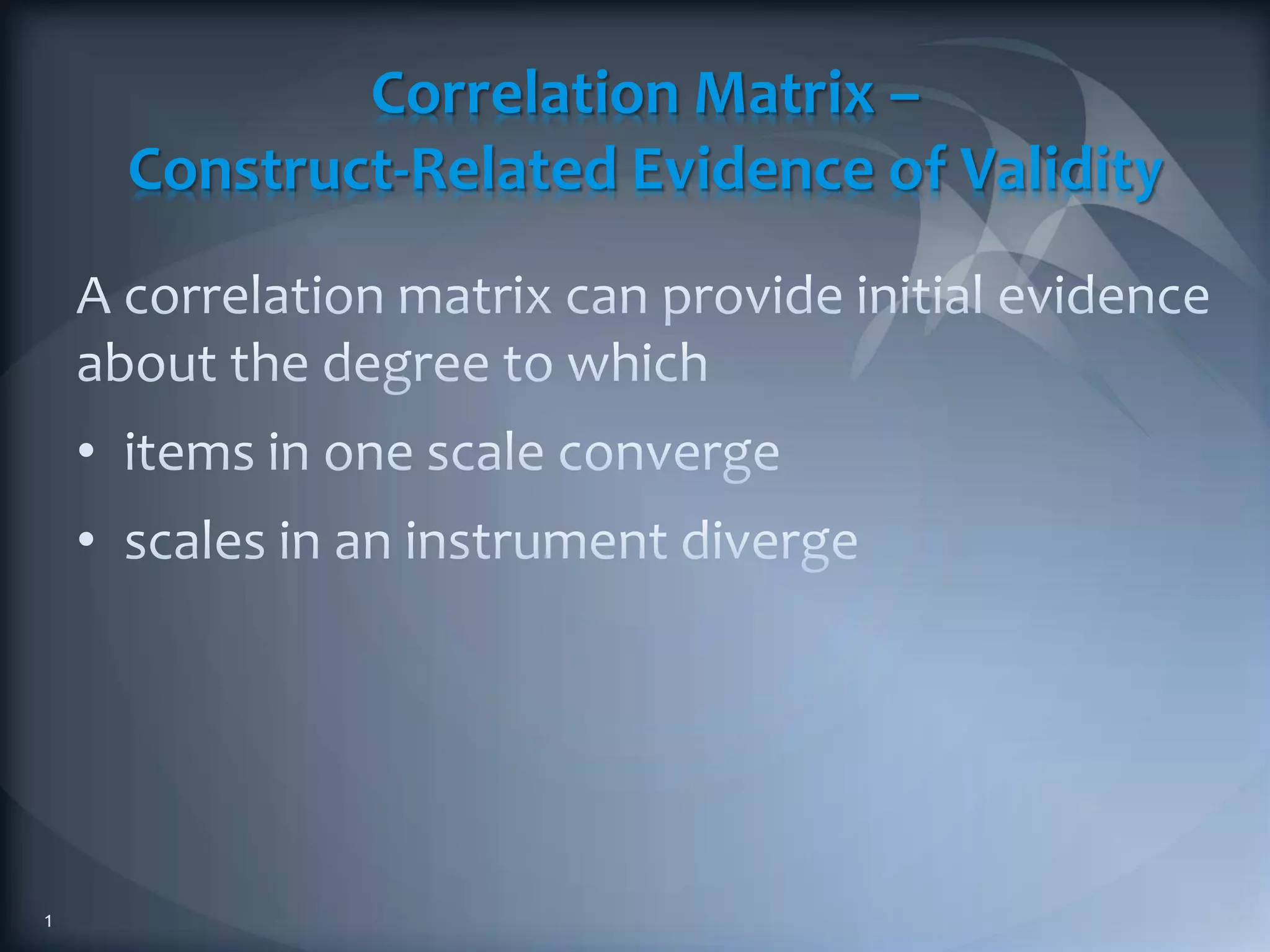 Correlation Matrix –
Construct-Related Evidence of Validity

A correlation matrix can provide initial evidence about the degree to which

• items in one scale converge

• scales in an instrument diverge

1